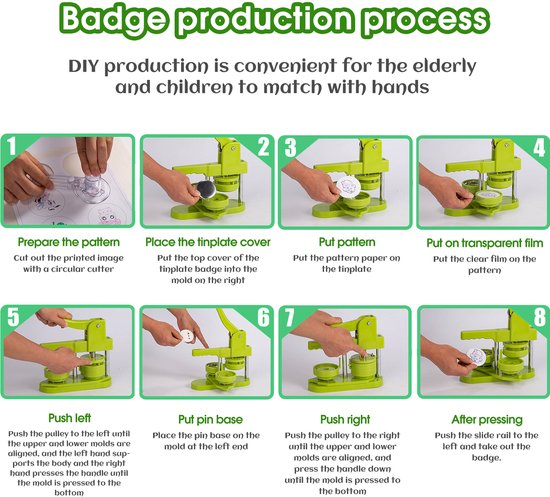 Badge production process

DIY production is convenient for the elderly and children to match with hands

1

Prepare the pattern

Cut out the printed image with a circular cutter

2

Place the tinplate cover

Put the top cover of the tinplate badge into the mold on the right

3

Put pattern

Put the pattern paper on the tinplate

4

Put on transparent film

Put the clear film on the pattern

5

Push left

Push the pulley to the left until the upper and lower molds are aligned, and the left hand supports the body and the right hand presses the handle until the mold is pressed to the bottom

6

Put pin base

Place the pin base on the mold at the left end

7

Push right

Push the pulley to the right until the upper and lower molds are aligned, and press the handle down until the mold is pressed to the bottom

8

After pressing

Push the slide rail to the left and take out the badge.